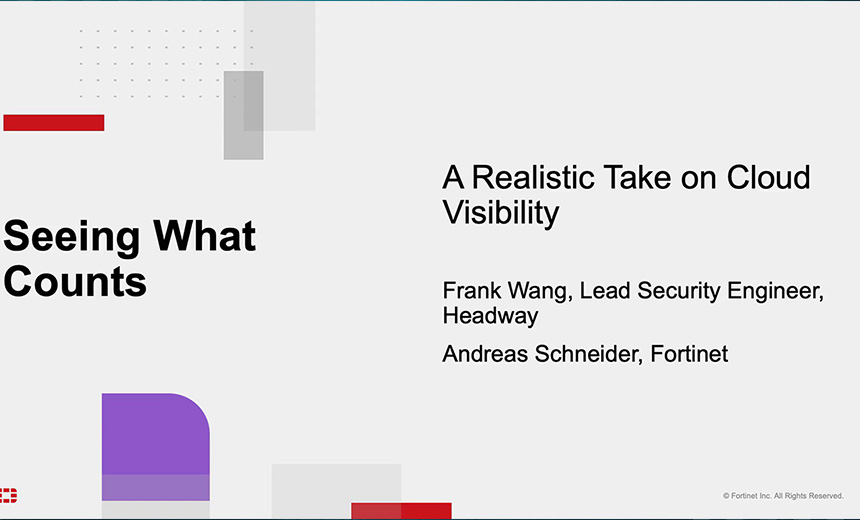 Seeing What Counts

A Realistic Take on Cloud Visibility

Frank Wang, Lead Security Engineer, Headway

Andreas Schneider, Fortinet

© Fortinet Inc. All Rights Reserved.